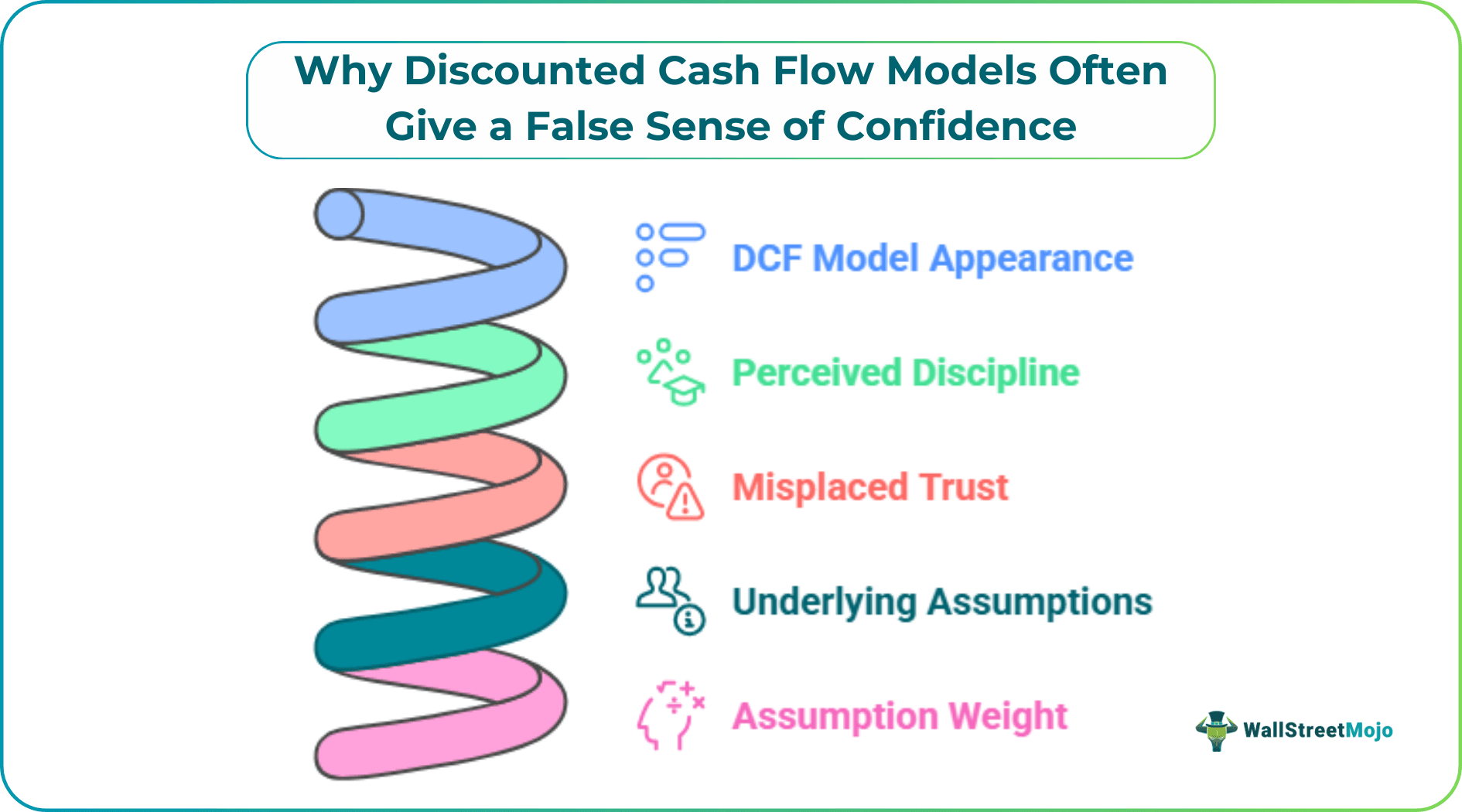 Why Discounted Cash Flow Models Often Give a False Sense of Confidence

DCF Model Appearance

Perceived Discipline

Misplaced Trust

Underlying Assumptions

Assumption Weight

WallStreetMojo